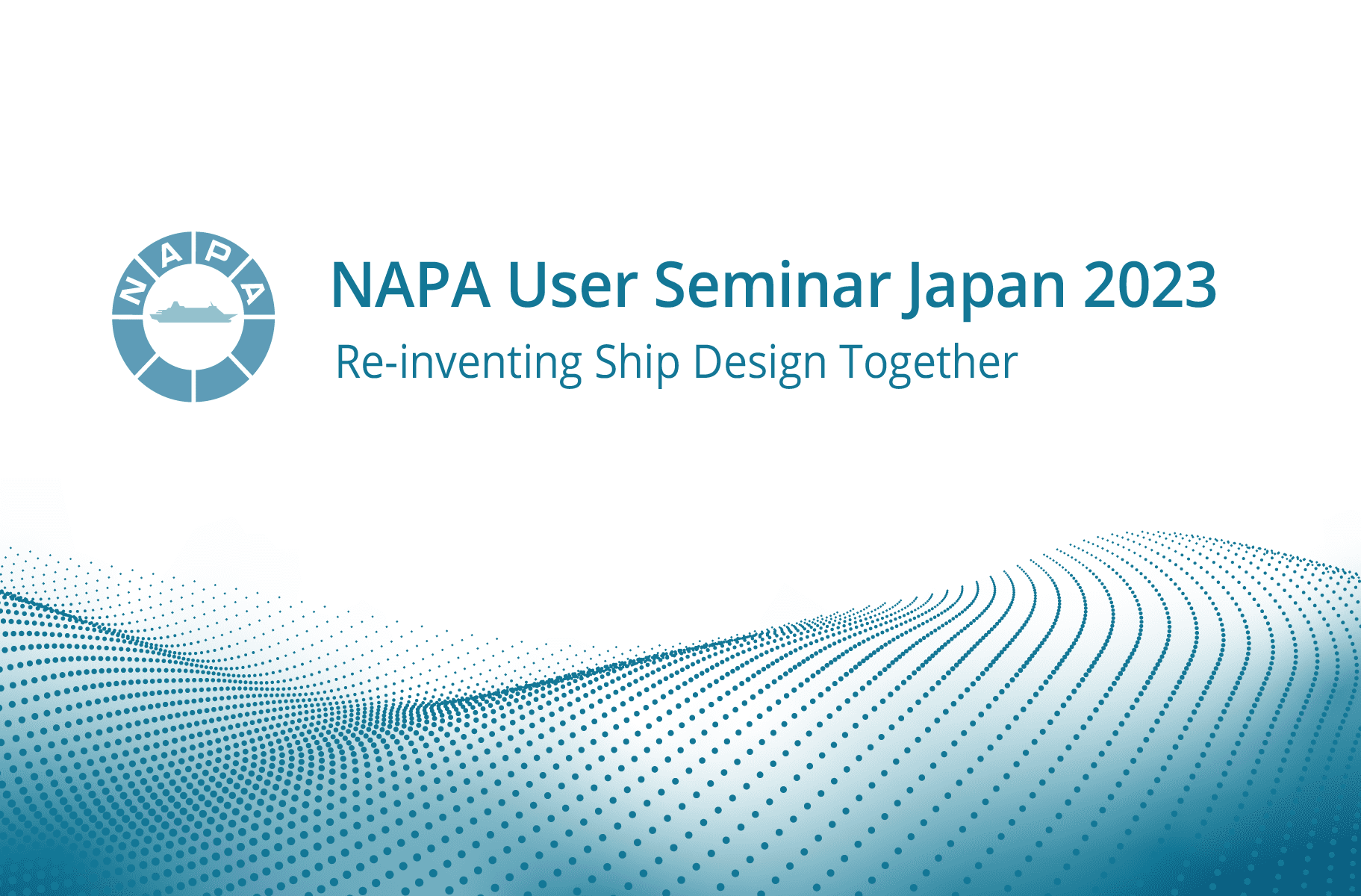 NAPA

NAPA User Seminar Japan 2023

Re-inventing Ship Design Together